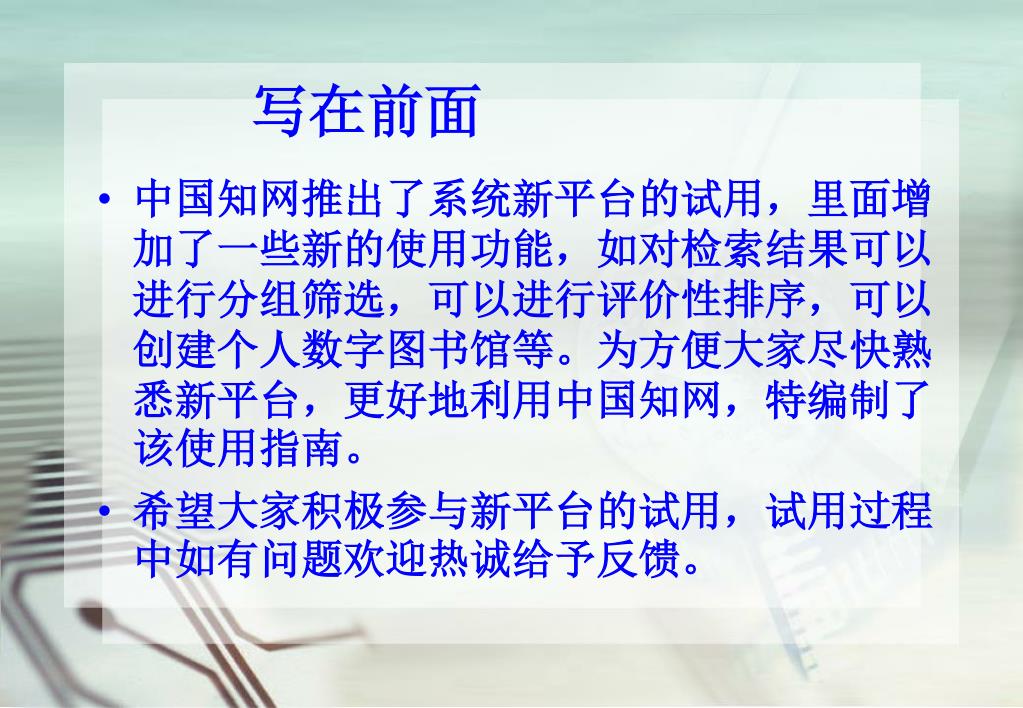 写在前面

• 中国知网推出了系统新平台的试用，里面增加了一些新的使用功能，如对检索结果可以进行分组筛选，可以进行评价性排序，可以创建个人数字图书馆等。为方便大家尽快熟悉新平台，更好地利用中国知网，特编制了该使用指南。

• 希望大家积极参与新平台的试用，试用过程中如有问题欢迎热诚给予反馈。